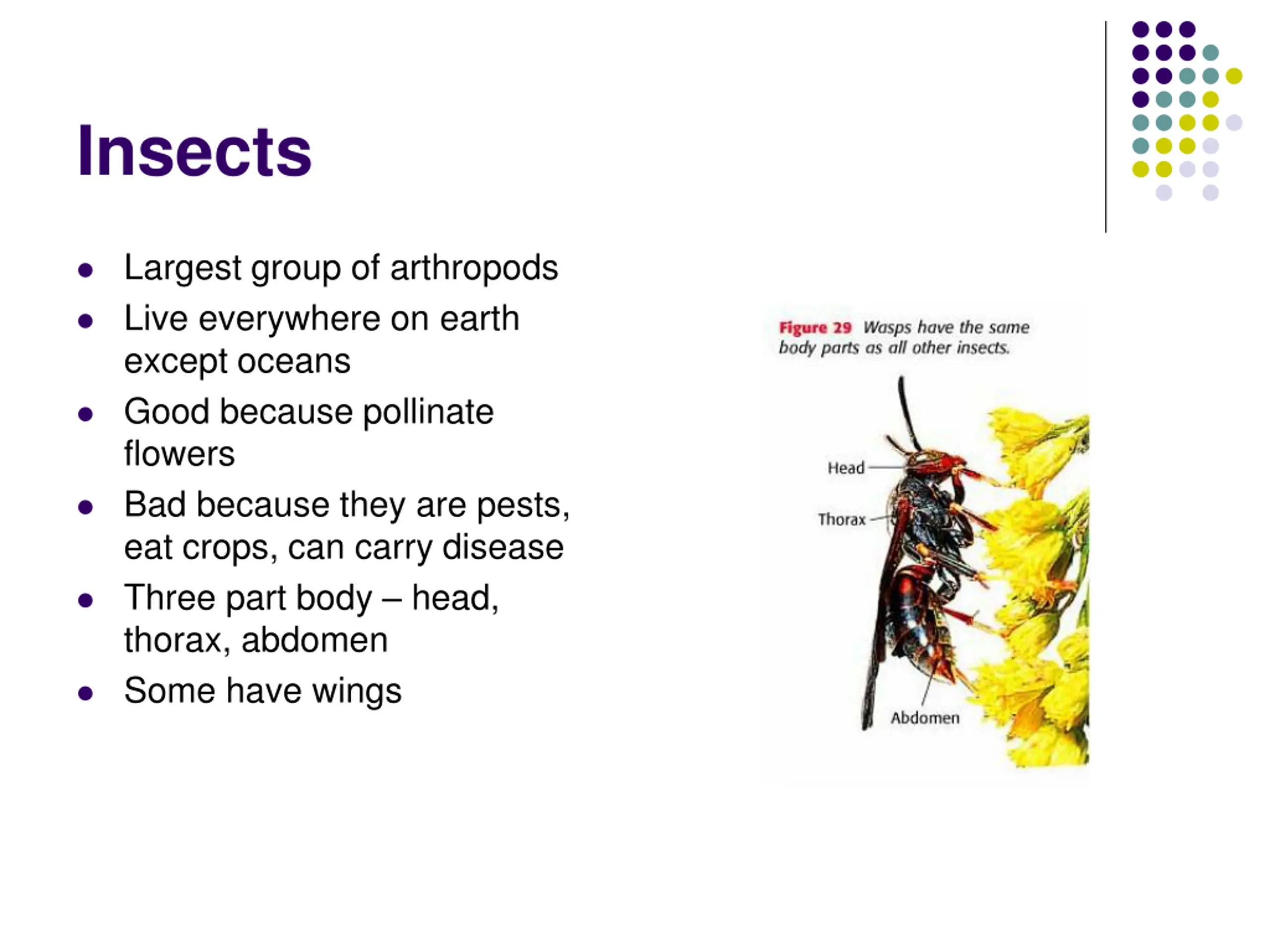 Insects

- Largest group of arthropods
- Live everywhere on earth except oceans
- Good because pollinate flowers
- Bad because they are pests, eat crops, can carry disease
- Three part body – head, thorax, abdomen
- Some have wings

Figure 29 Wasps have the same body parts as all other insects.

Head

Thorax

Abdomen